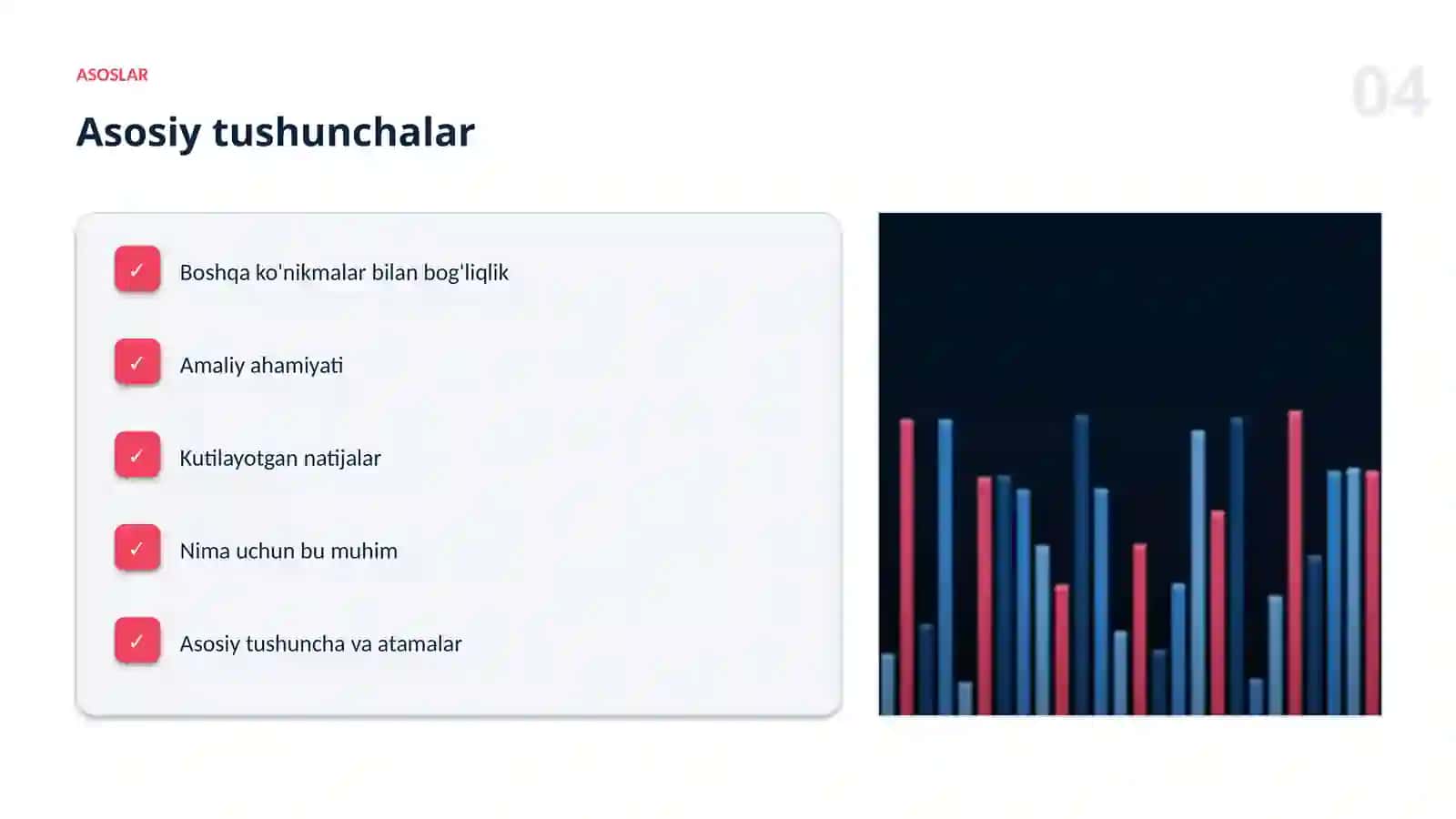 ASOSLAR

04

Asosiy tushunchalar

✓ Boshqa ko'nikmalar bilan bog'liqlik

✓ Amaliy ahamiyati

✓ Kutilayotgan natijalar

✓ Nima uchun bu muhim

✓ Asosiy tushuncha va atamalar